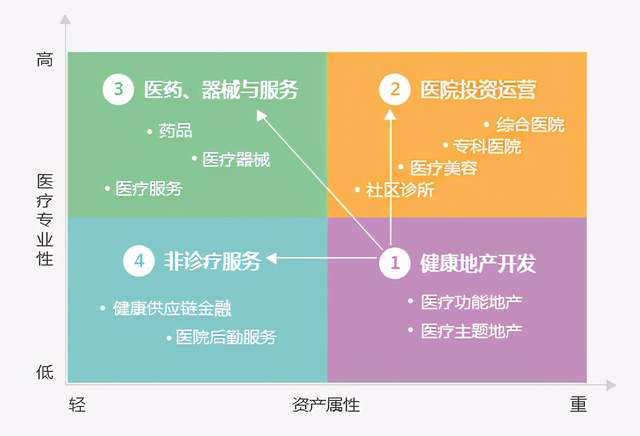 高

医疗专业性

低

3 医药、器械与服务

• 药品

• 医疗器械

• 医疗服务

2 医院投资运营

• 综合医院

• 专科医院

• 医疗美容

• 社区诊所

4 非诊疗服务

• 健康供应链金融

• 医院后勤服务

1 健康地产开发

• 医疗功能地产

• 医疗主题地产

轻

资产属性

重